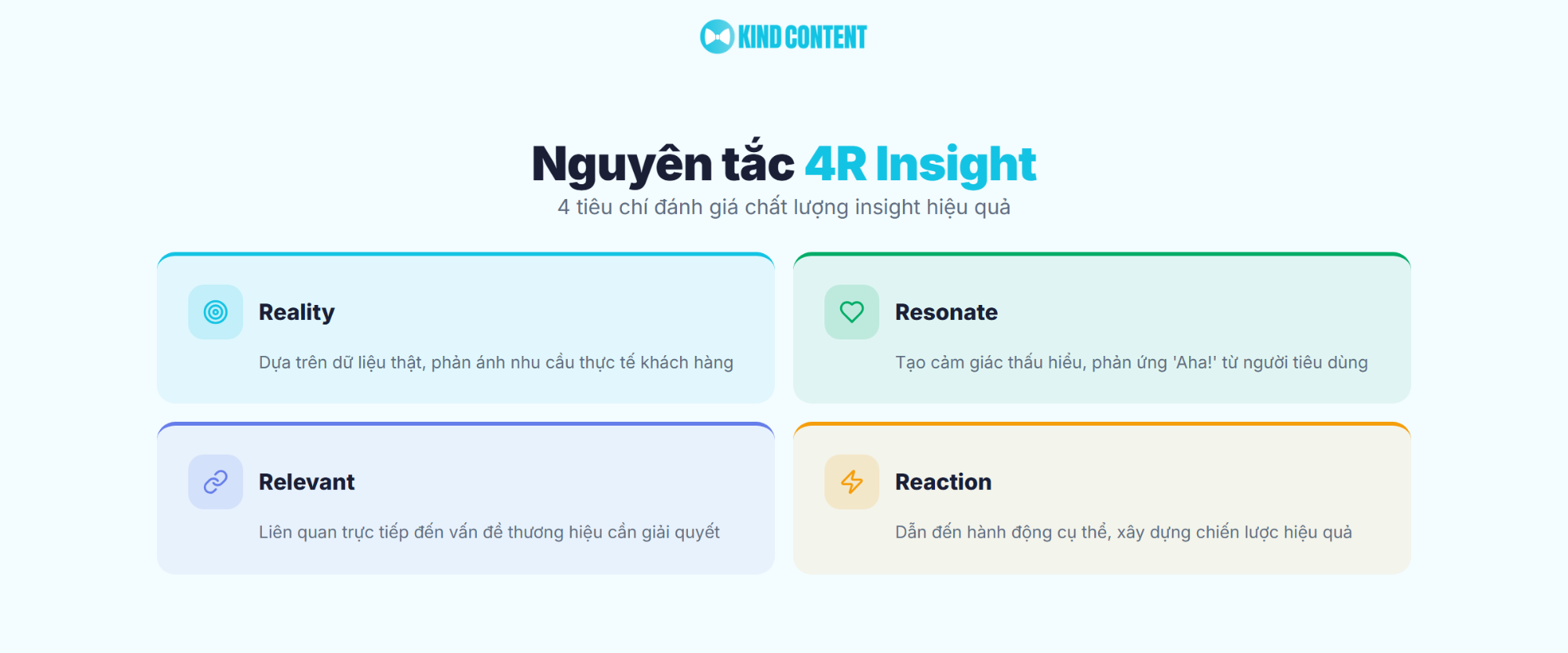 KIND CONTENT

Nguyên tắc 4R Insight

4 tiêu chí đánh giá chất lượng insight hiệu quả

Reality

Dựa trên dữ liệu thật, phản ánh nhu cầu thực tế khách hàng

Resonate

Tạo cảm giác thấu hiểu, phản ứng 'Aha!' từ người tiêu dùng

Relevant

Liên quan trực tiếp đến vấn đề thương hiệu cần giải quyết

Reaction

Dẫn đến hành động cụ thể, xây dựng chiến lược hiệu quả